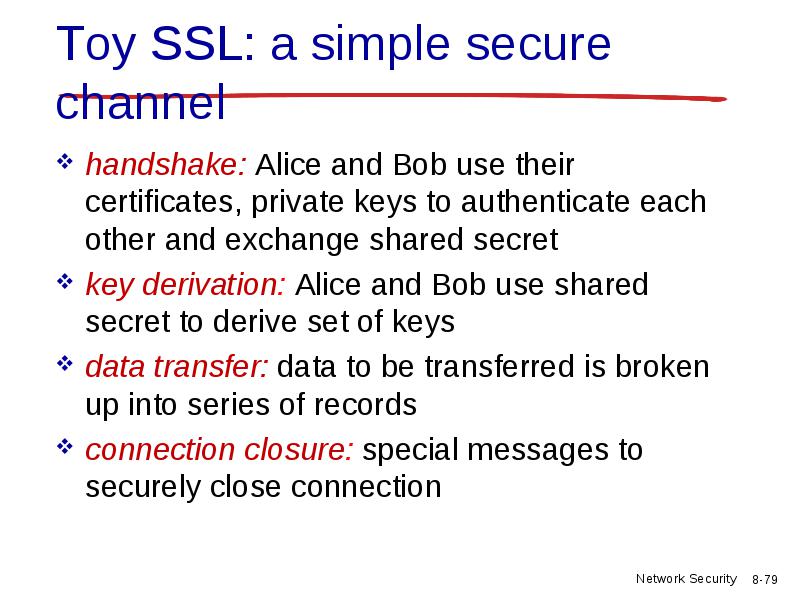 Toy SSL: a simple secure channel

❖ handshake: Alice and Bob use their certificates, private keys to authenticate each other and exchange shared secret

❖ key derivation: Alice and Bob use shared secret to derive set of keys

❖ data transfer: data to be transferred is broken up into series of records

❖ connection closure: special messages to securely close connection

Network Security 8-79